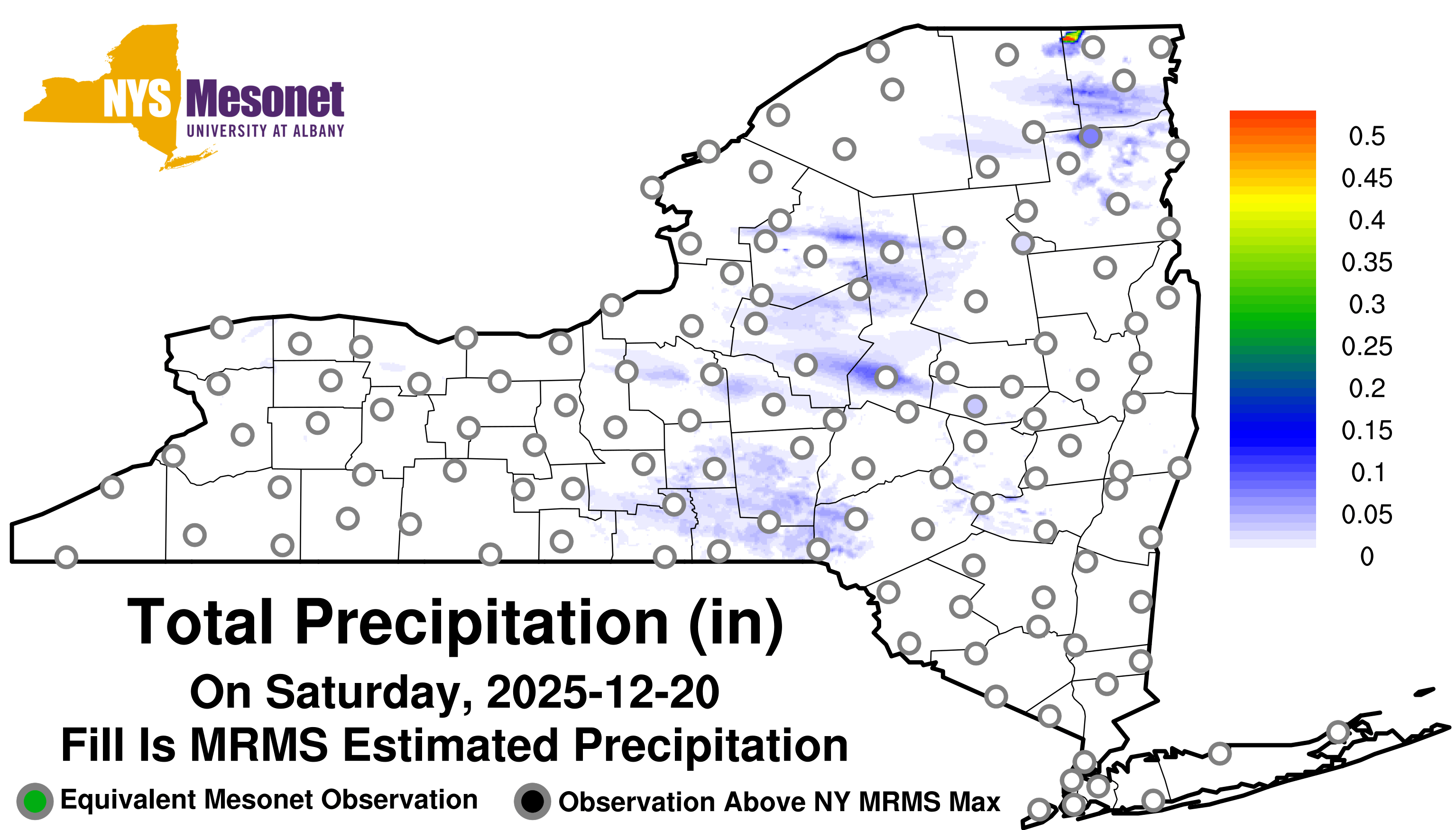 NYS Mesonet
UNIVERSITY AT ALBANY

0.5
0.45
0.4
0.35
0.3
0.25
0.2
0.15
0.1
0.05
0

Total Precipitation (in)
On Saturday, 2025-12-20
Fill Is MRMS Estimated Precipitation

Equivalent Mesonet Observation
Observation Above NY MRMS Max